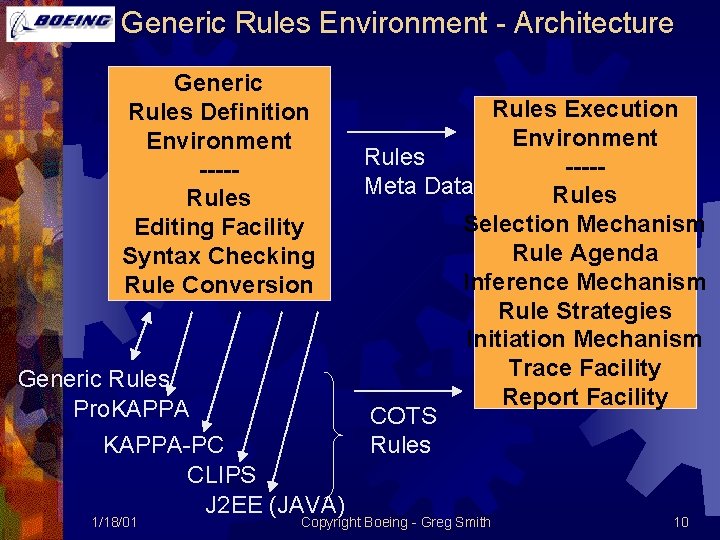 BOEING

Generic Rules Environment - Architecture

Generic
Rules Definition
Environment
-----
Rules
Editing Facility
Syntax Checking
Rule Conversion

Rules
Meta Data

Rules Execution
Environment
-----
Rules
Selection Mechanism
Rule Agenda
Inference Mechanism
Rule Strategies
Initiation Mechanism
Trace Facility
Report Facility

Generic Rules
ProKAPPA
KAPPA-PC
CLIPS
J2EE (JAVA)

COTS
Rules

1/18/01

Copyright Boeing - Greg Smith

10